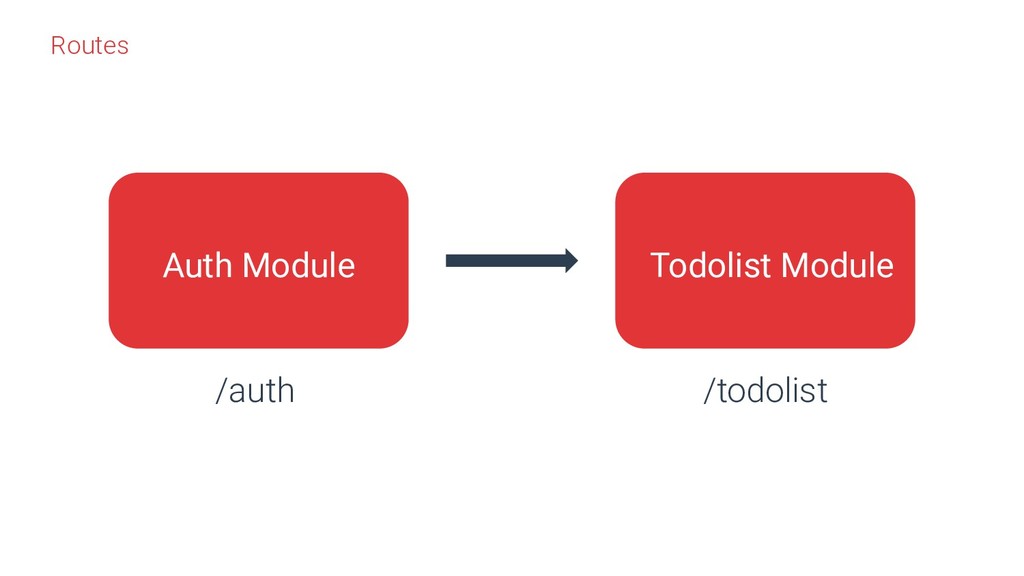 Routes

Auth Module

Todolist Module

/auth

/todolist